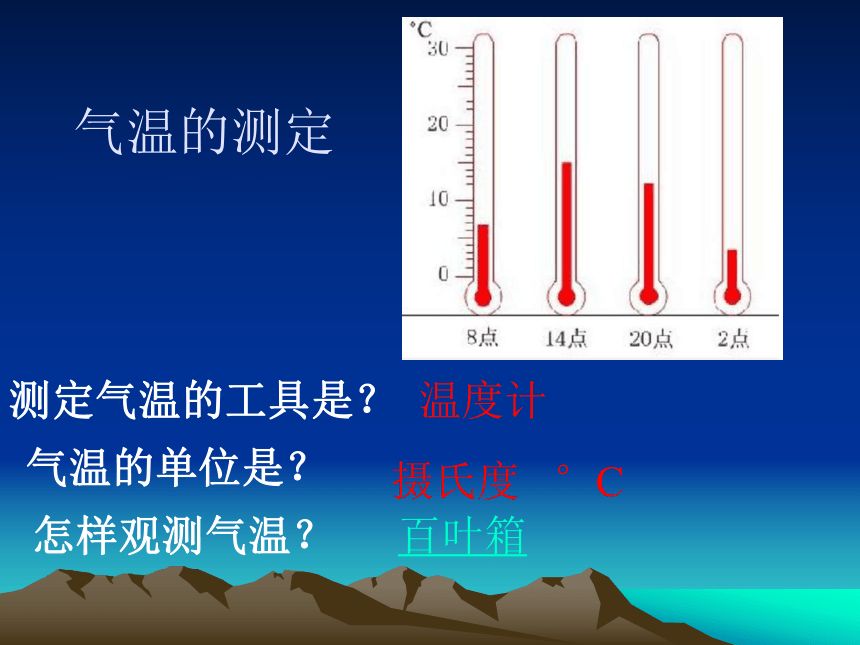 气温的测定

°C
30
20
10
0
8点
14点
20点
2点

测定气温的工具是？ 温度计

气温的单位是？ 摄氏度 °C

怎样观测气温？ 百叶箱